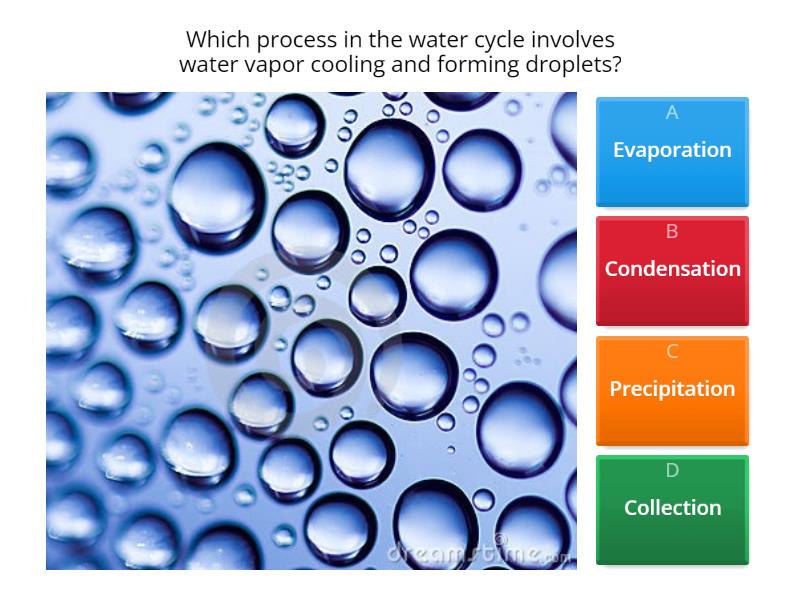 Which process in the water cycle involves water vapor cooling and forming droplets?

dreamstime.com

A
Evaporation

B
Condensation

C
Precipitation

D
Collection